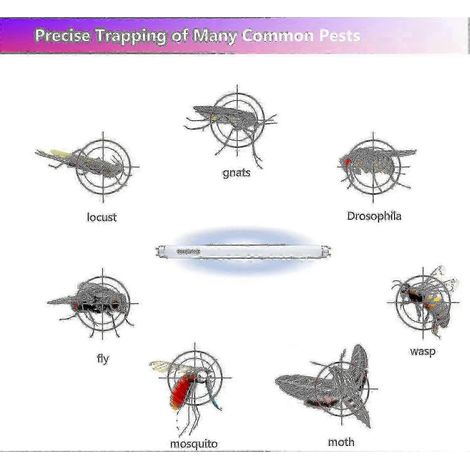 Precise Trapping of Many Common Pests

gnats

locust

Drosophila

fly

wasp

mosquito

moth